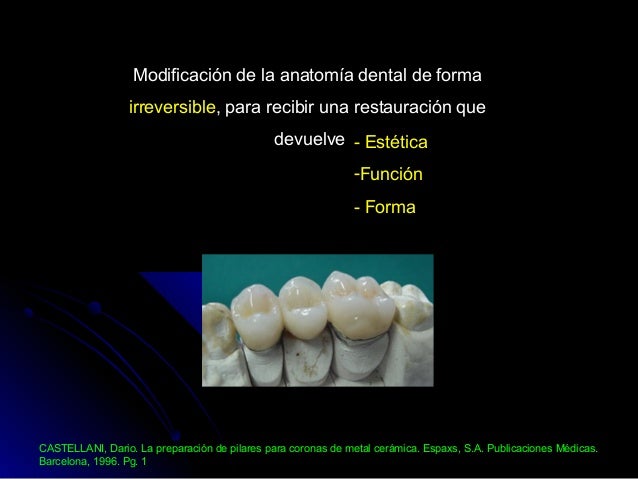 Modificación de la anatomía dental de forma irreversible, para recibir una restauración que devuelve - Estética

-Función

- Forma

CASTELLANI, Dario. La preparación de pilares para coronas de metal cerámica. Espaxs, S.A. Publicaciones Médicas. Barcelona, 1996. Pg. 1